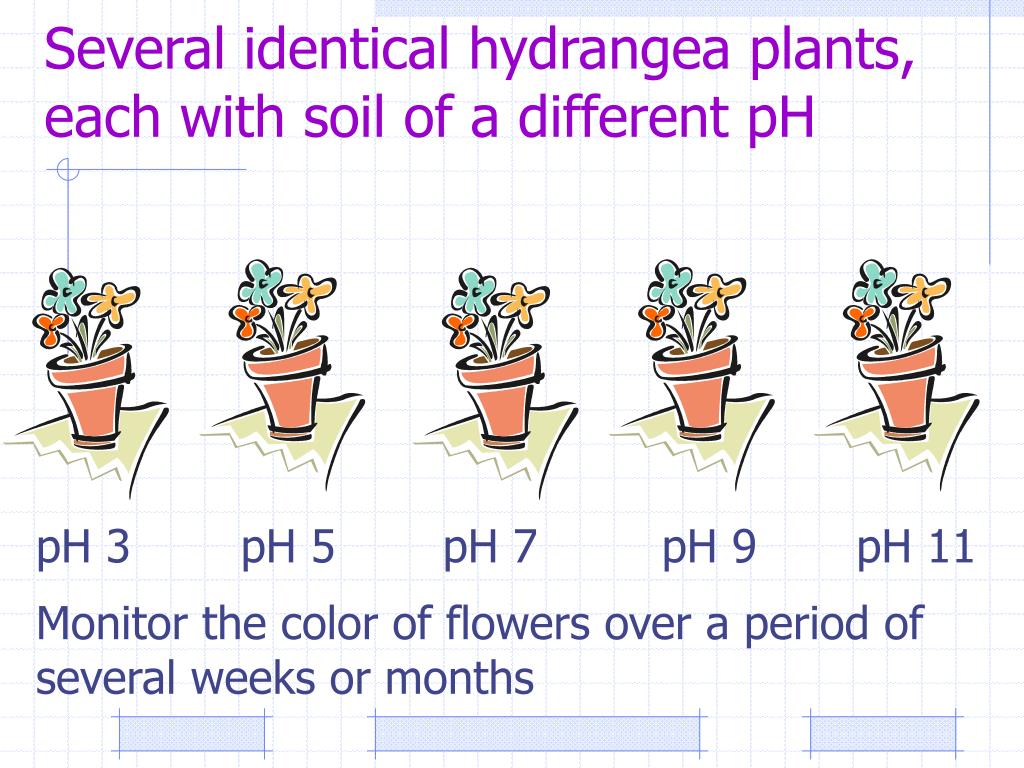 Several identical hydrangea plants, each with soil of a different pH

pH 3 pH 5 pH 7 pH 9 pH 11

Monitor the color of flowers over a period of several weeks or months